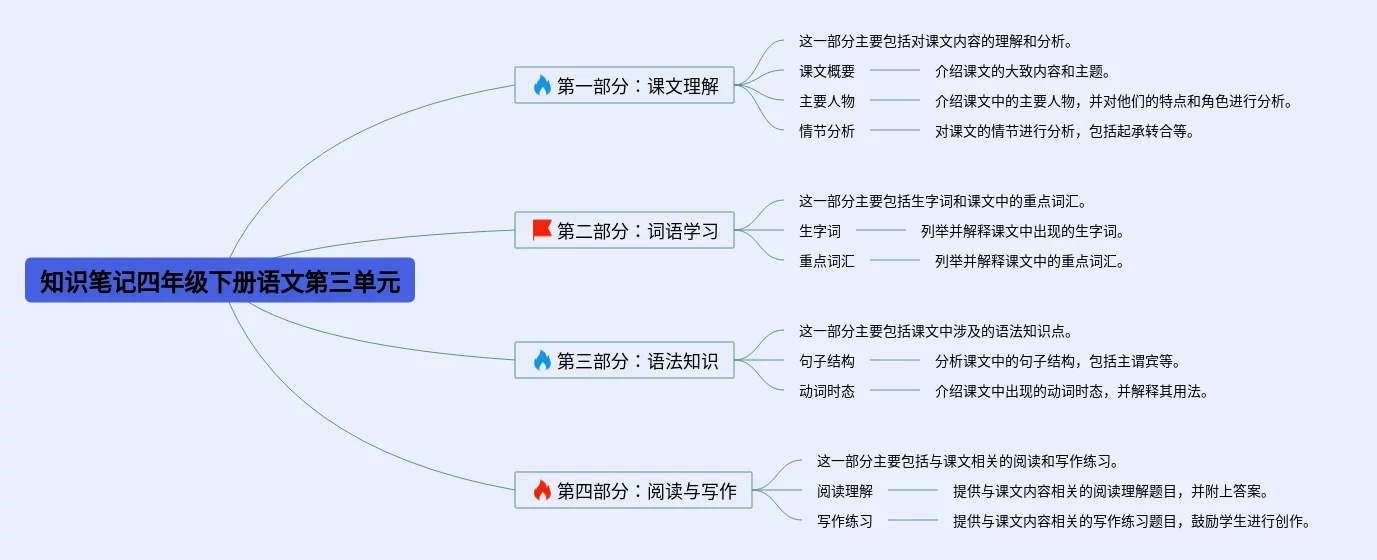 知识笔记四年级下册语文第三单元

第一部分：课文理解
这一部分主要包括对课文内容的理解和分析。
课文概要
介绍课文的大致内容和主题。
主要人物
介绍课文中的主要人物，并对他们的特点和角色进行分析。
情节分析
对课文的情节进行分析，包括起承转合等。

第二部分：词语学习
这一部分主要包括生字词和课文中的重点词汇。
生字词
列举并解释课文中出现的生字词。
重点词汇
列举并解释课文中的重点词汇。

第三部分：语法知识
这一部分主要包括课文中涉及的语法知识点。
句子结构
分析课文中的句子结构，包括主谓宾等。
动词时态
介绍课文中出现的动词时态，并解释其用法。

第四部分：阅读与写作
这一部分主要包括与课文相关的阅读和写作练习。
阅读理解
提供与课文内容相关的阅读理解题目，并附上答案。
写作练习
提供与课文内容相关的写作练习题目，鼓励学生进行创作。